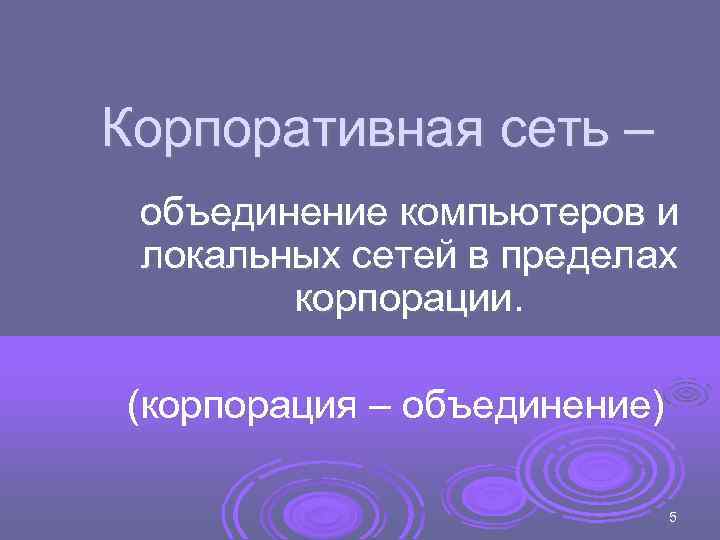 Корпоративная сеть –

объединение компьютеров и локальных сетей в пределах корпорации.

(корпорация – объединение)

5